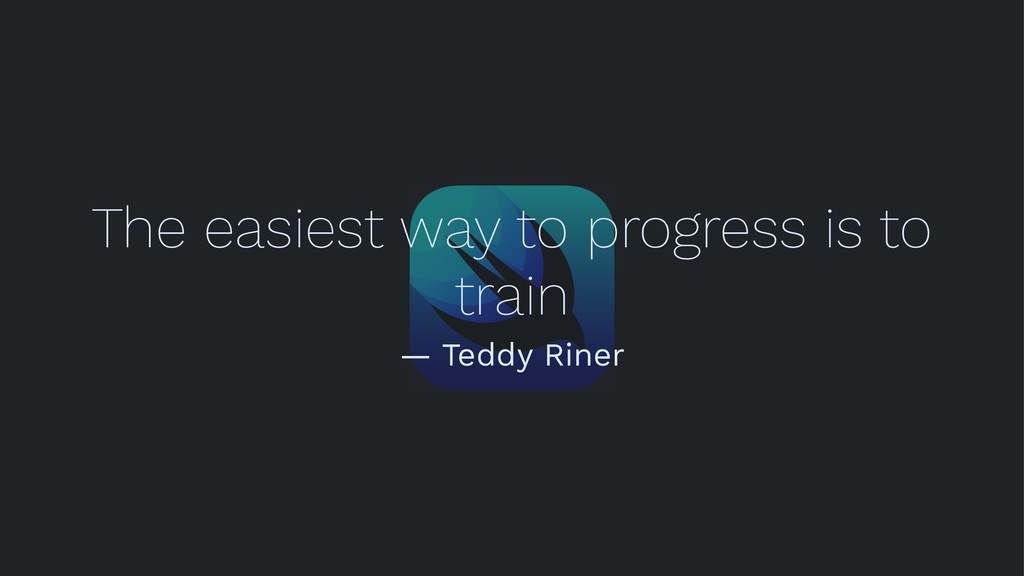 The easiest way to progress is to train

— Teddy Riner